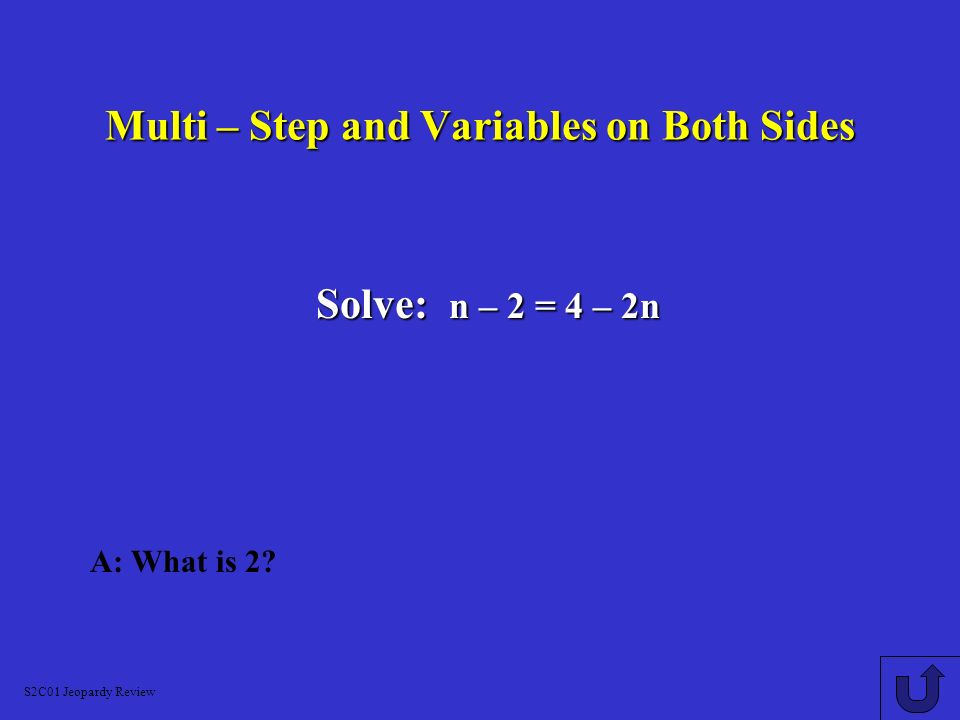 Multi – Step and Variables on Both Sides

Solve: $n - 2 = 4 - 2n$

A: What is 2?

S2C01 Jeopardy Review